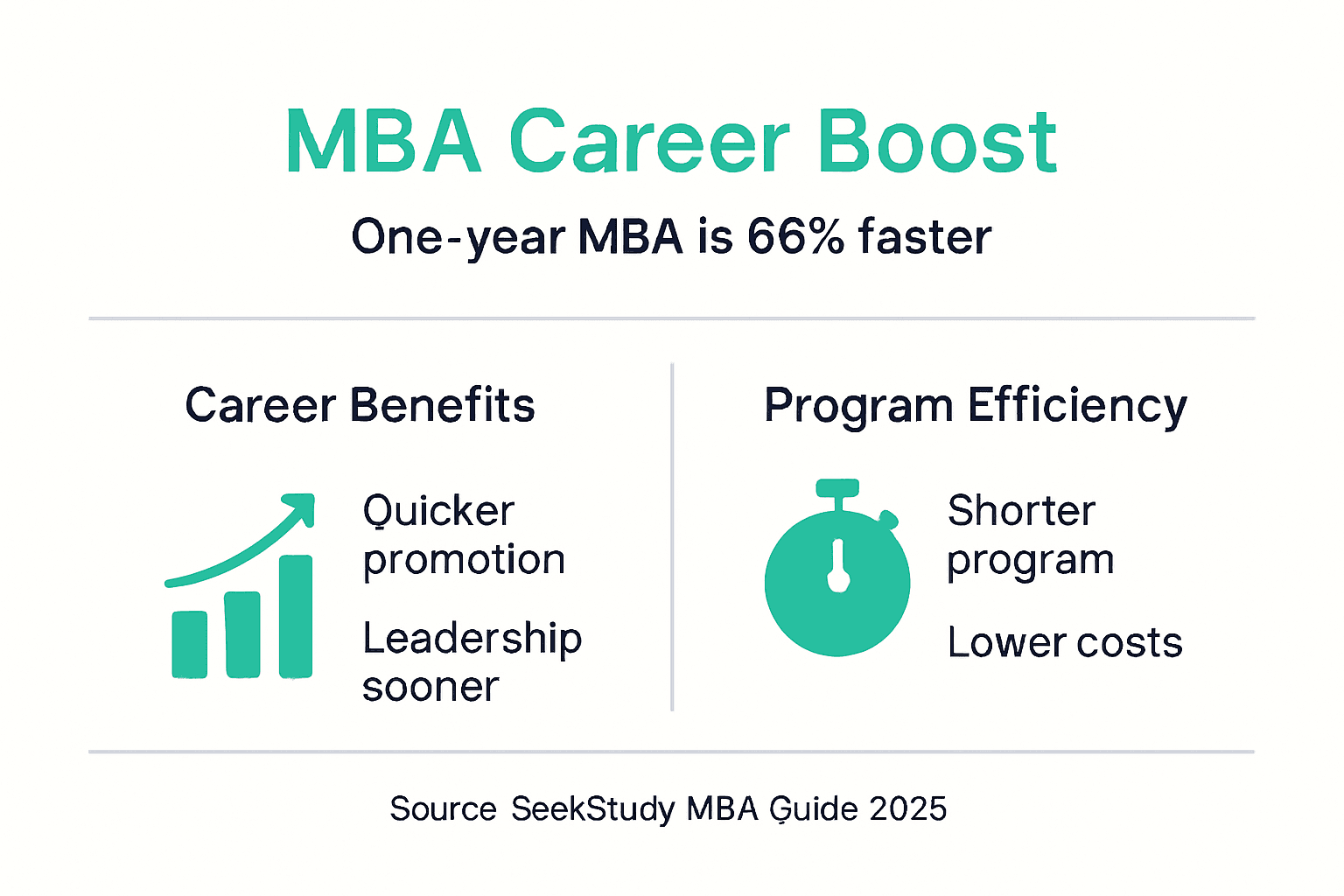 MBA Career Boost

One-year MBA is 66% faster

Career Benefits

Quicker promotion

Leadership sooner

Program Efficiency

Shorter program

Lower costs

Source SeekStudy MBA Guide 2025